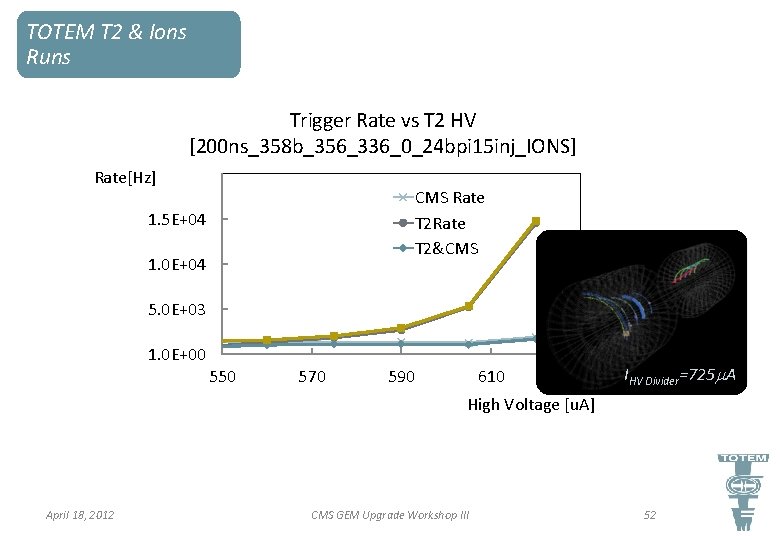 TOTEM T2 & Ions Runs

Trigger Rate vs T2 HV
[200ns_358b_356_336_0_24bpi15inj_IONS]

Rate[Hz]

CMS Rate
T2Rate
T2&CMS

1.5E+04
1.0E+04
5.0E+03
1.0E+00

550
570
590
610

High Voltage [uA]

$I_{HV\ Divider}=725\mu A$

TOTEM

April 18, 2012

CMS GEM Upgrade Workshop III

52